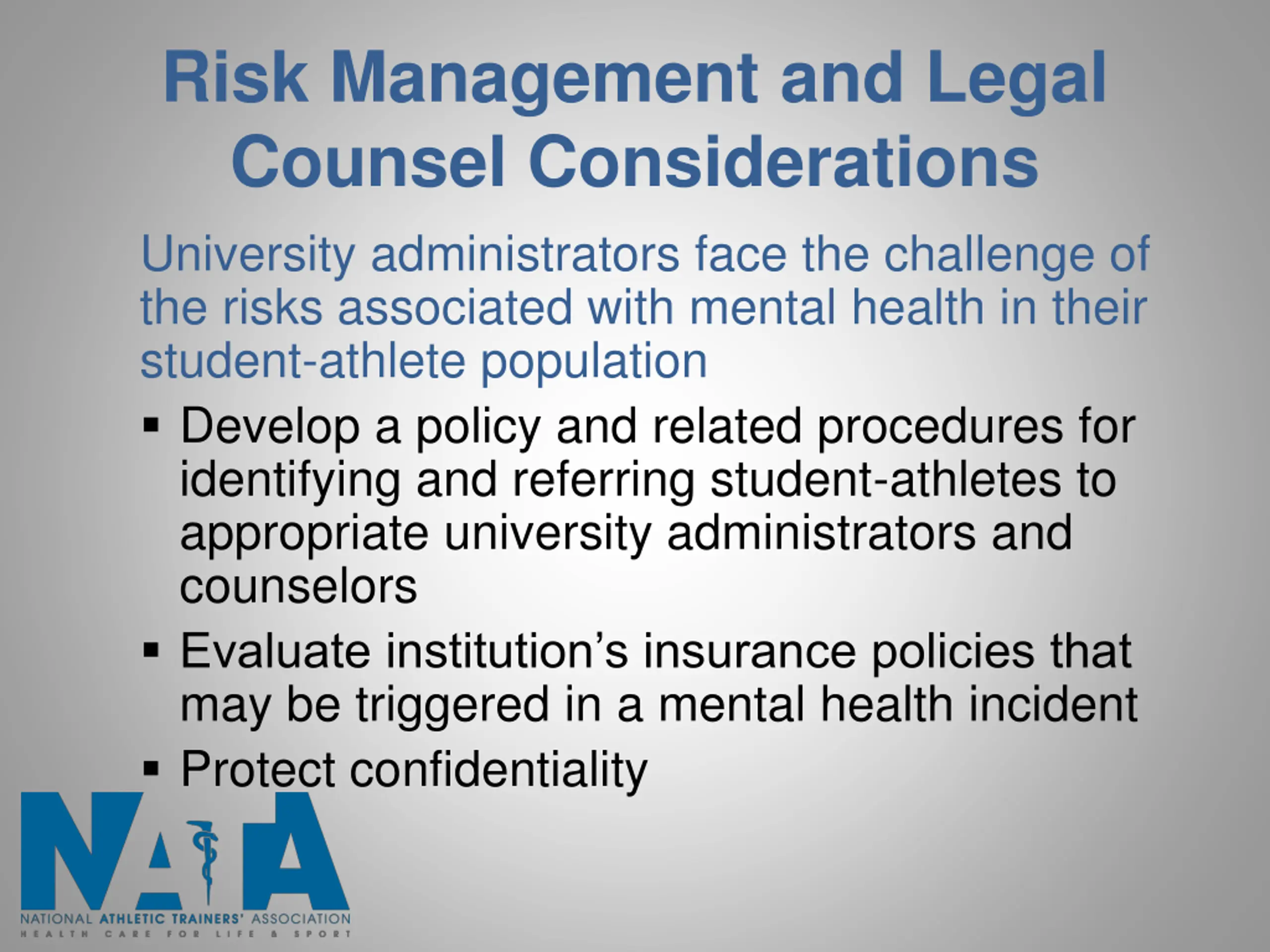 Risk Management and Legal Counsel Considerations

University administrators face the challenge of the risks associated with mental health in their student-athlete population

▪ Develop a policy and related procedures for identifying and referring student-athletes to appropriate university administrators and counselors

▪ Evaluate institution's insurance policies that may be triggered in a mental health incident

▪ Protect confidentiality

NATA
NATIONAL ATHLETIC TRAINERS' ASSOCIATION
HEALTH CARE FOR LIFE & SPORT